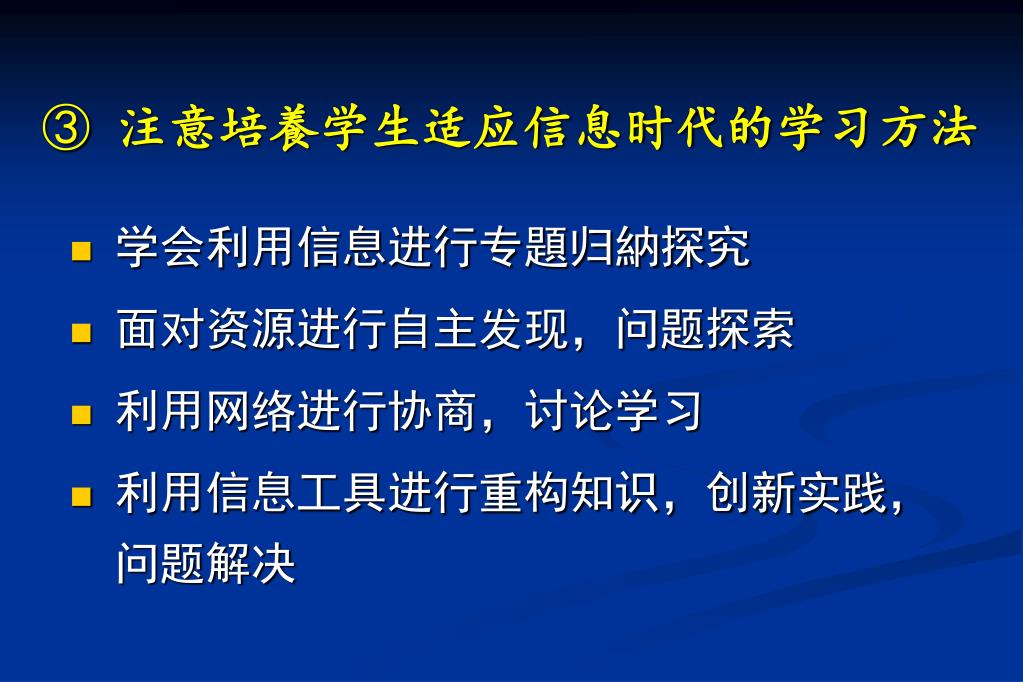 ③ 注意培養学生适应信息时代的学习方法

- 学会利用信息进行专题归納探究
- 面对资源进行自主发现，问题探索
- 利用网络进行协商，讨论学习
- 利用信息工具进行重构知识，创新实践，问题解决